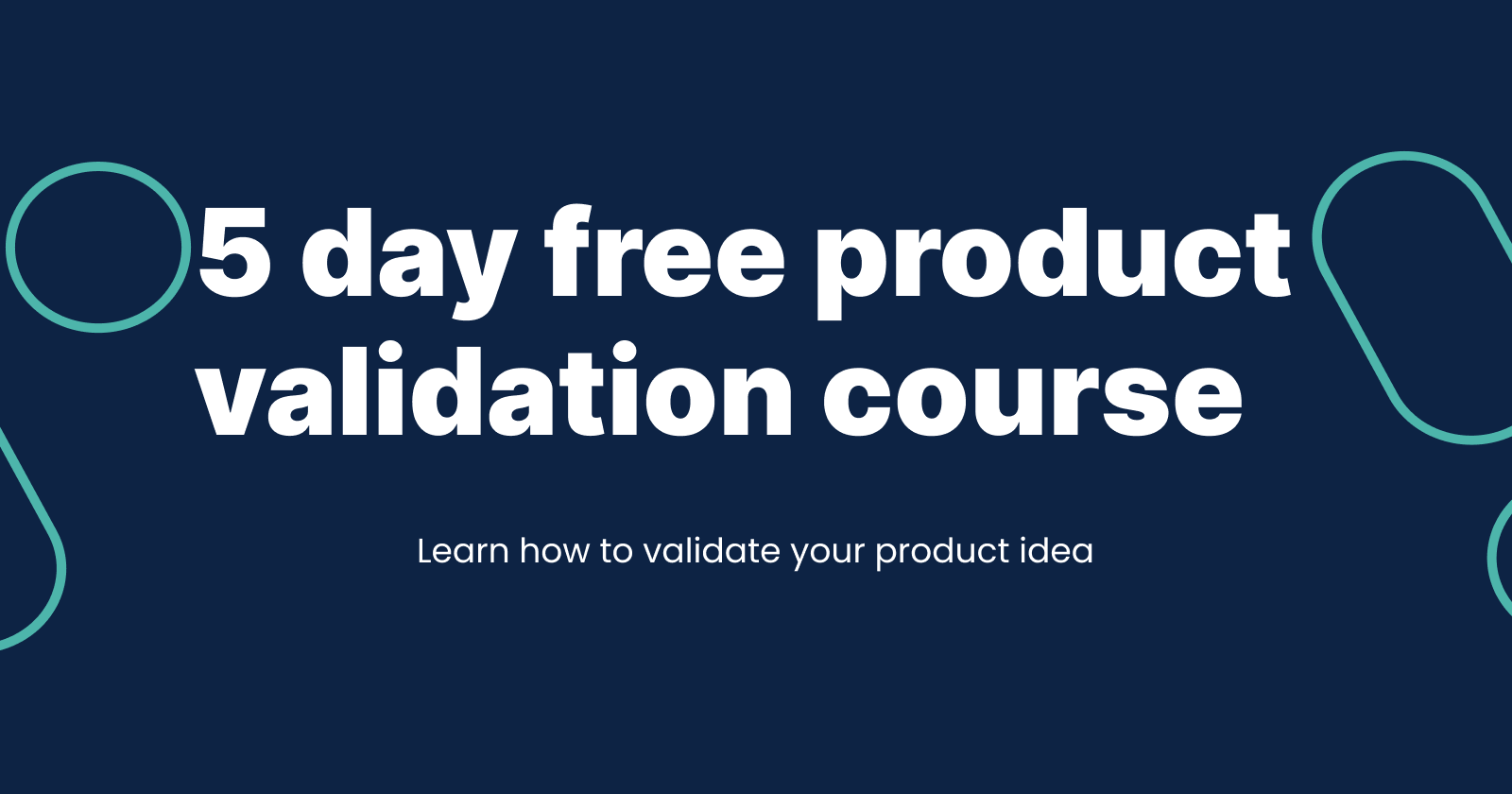 5 day free product validation course

Learn how to validate your product idea